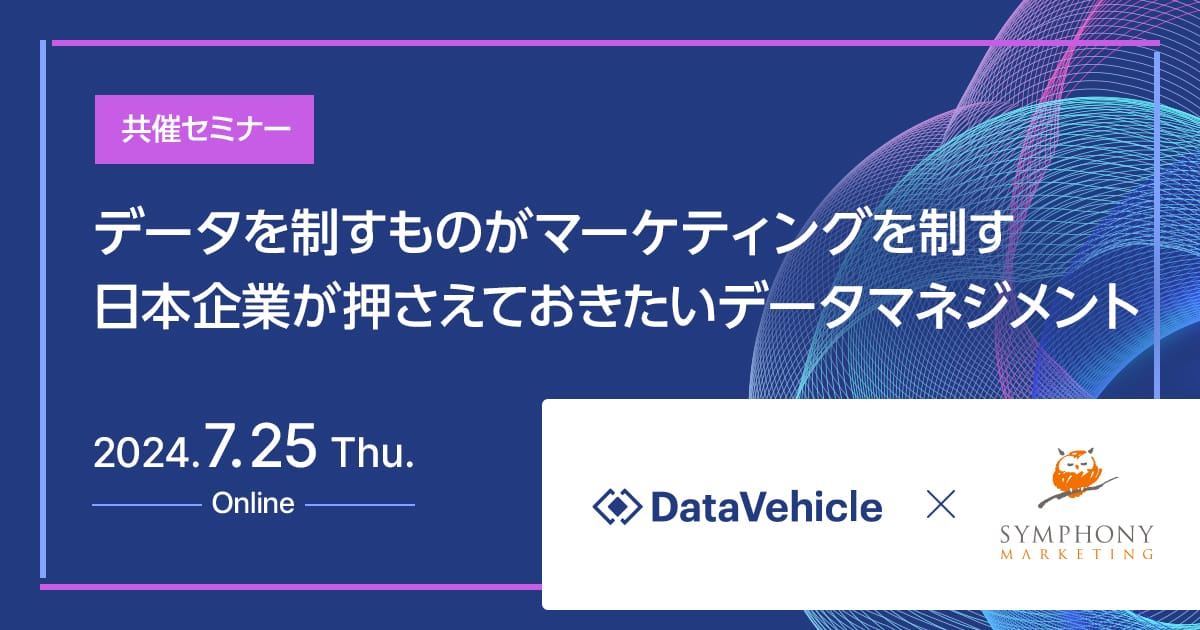 共催セミナー

データを制すものがマーケティングを制す
日本企業が押さえておきたいデータマネジメント

2024.7.25 Thu.

Online

DataVehicle × SYMPHONY MARKETING